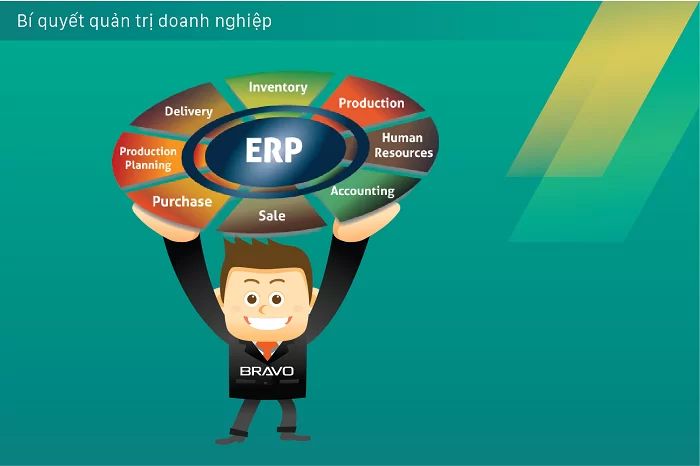 Bí quyết quản trị doanh nghiệp

Inventory
Production
Human Resources
Accounting
Sale
Purchase
Production Planning
Delivery
ERP

BRAVO